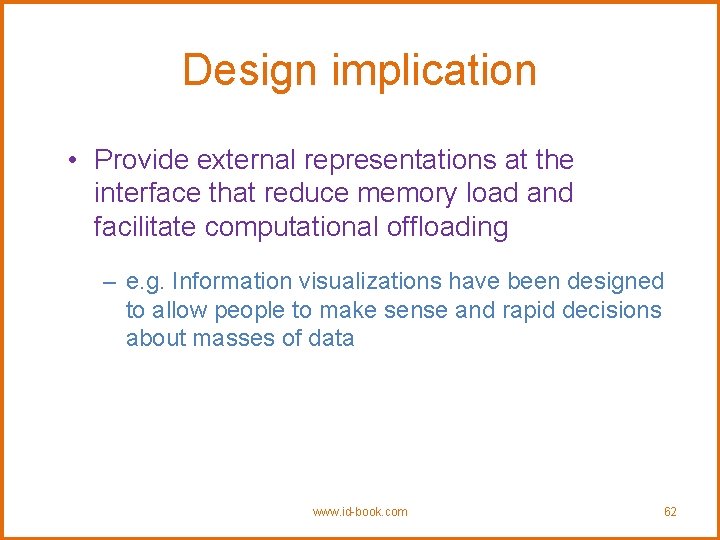 Design implication

• Provide external representations at the interface that reduce memory load and facilitate computational offloading

– e.g. Information visualizations have been designed to allow people to make sense and rapid decisions about masses of data

www.id-book.com

62